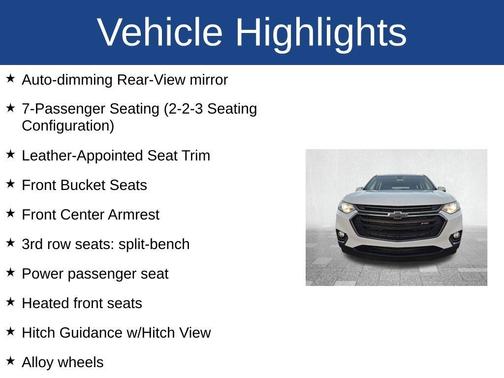 Vehicle Highlights

★ Auto-dimming Rear-View mirror

★ 7-Passenger Seating (2-2-3 Seating Configuration)

★ Leather-Appointed Seat Trim

★ Front Bucket Seats

★ Front Center Armrest

★ 3rd row seats: split-bench

★ Power passenger seat

★ Heated front seats

★ Hitch Guidance w/Hitch View

★ Alloy wheels